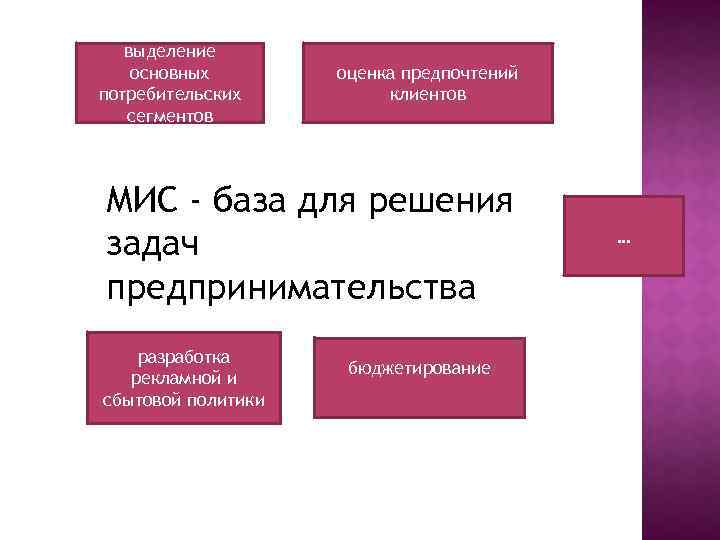 выделение основных потребительских сегментов

оценка предпочтений клиентов

МИС - база для решения задач предпринимательства

…

разработка рекламной и сбытовой политики

бюджетирование